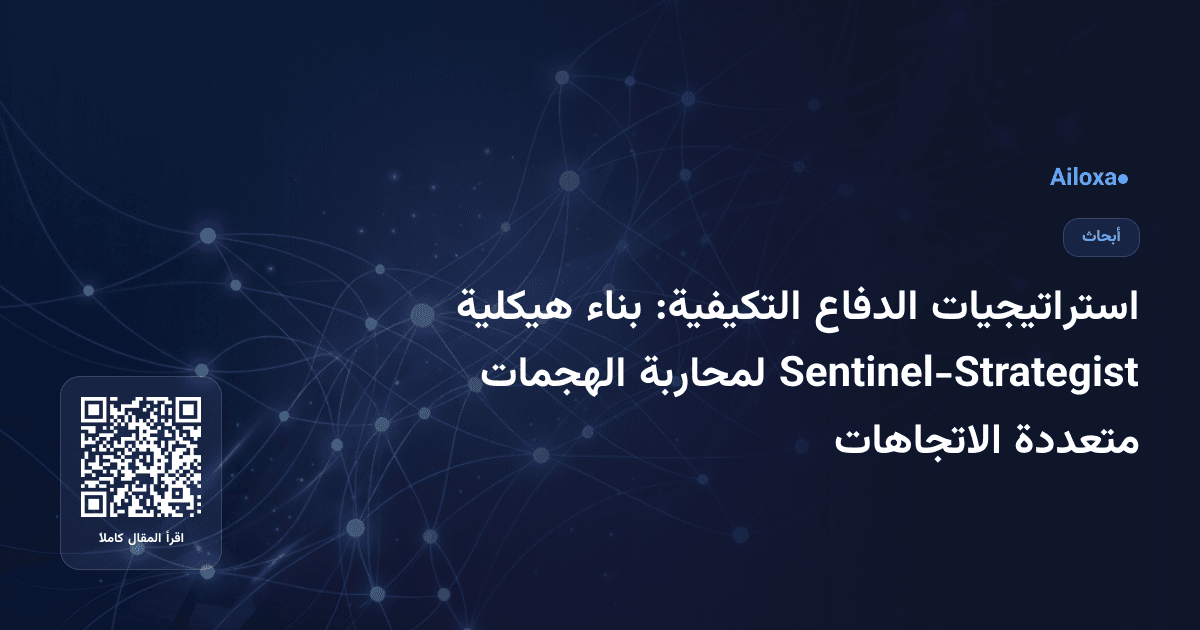 Ailoxa

أبحاث

استراتيجيات الدفاع التكيفية: بناء هيكلية Sentinel-Strategist لمحاربة الهجمات متعددة الاتجاهات

اقرأ المقال كاملا